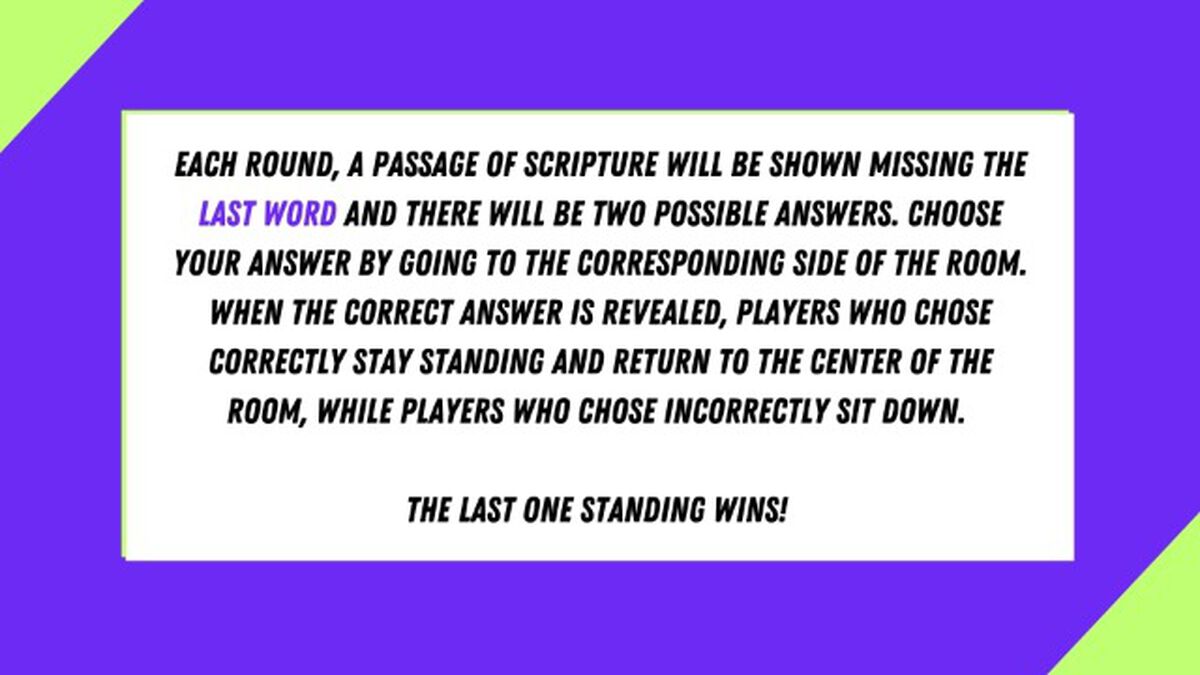 EACH ROUND, A PASSAGE OF SCRIPTURE WILL BE SHOWN MISSING THE LAST WORD AND THERE WILL BE TWO POSSIBLE ANSWERS. CHOOSE YOUR ANSWER BY GOING TO THE CORRESPONDING SIDE OF THE ROOM. WHEN THE CORRECT ANSWER IS REVEALED, PLAYERS WHO CHOSE CORRECTLY STAY STANDING AND RETURN TO THE CENTER OF THE ROOM, WHILE PLAYERS WHO CHOSE INCORRECTLY SIT DOWN.

THE LAST ONE STANDING WINS!